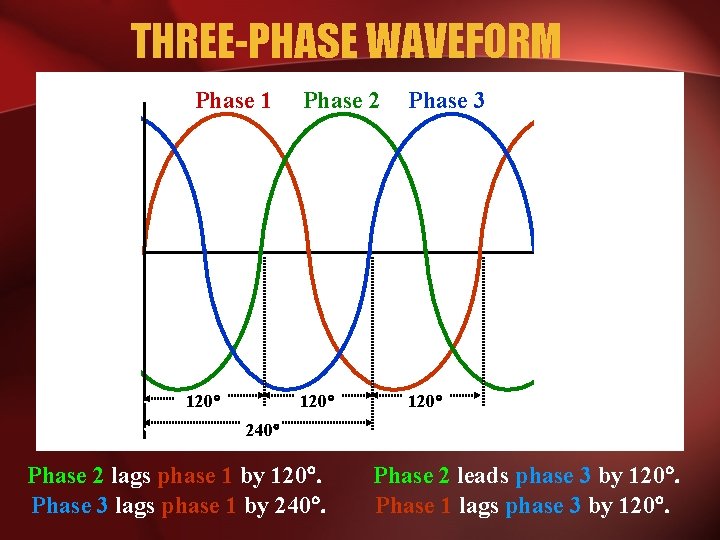 THREE-PHASE WAVEFORM

Phase 1 Phase 2 Phase 3

120° 120° 120°

240°

Phase 2 lags phase 1 by 120°.

Phase 3 lags phase 1 by 240°.

Phase 2 leads phase 3 by 120°.

Phase 1 lags phase 3 by 120°.